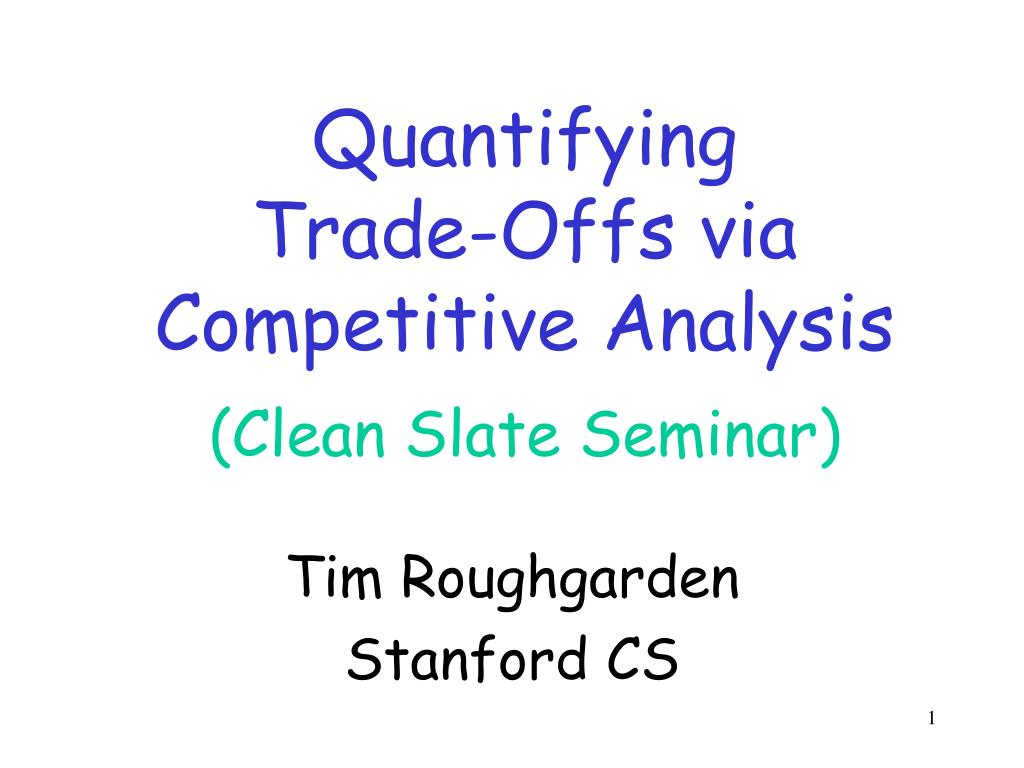 Quantifying Trade-Offs via Competitive Analysis

(Clean Slate Seminar)

Tim Roughgarden
Stanford CS

1